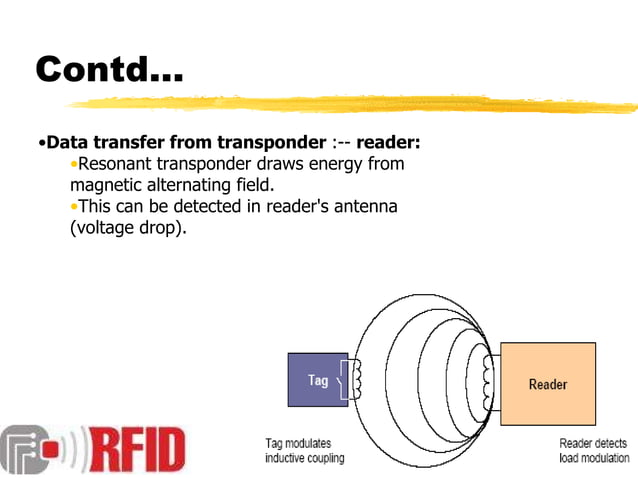 Contd...

•Data transfer from transponder :-- reader:

•Resonant transponder draws energy from magnetic alternating field.

•This can be detected in reader's antenna (voltage drop).

Tag

Reader

Tag modulates inductive coupling

Reader detects load modulation

RFID